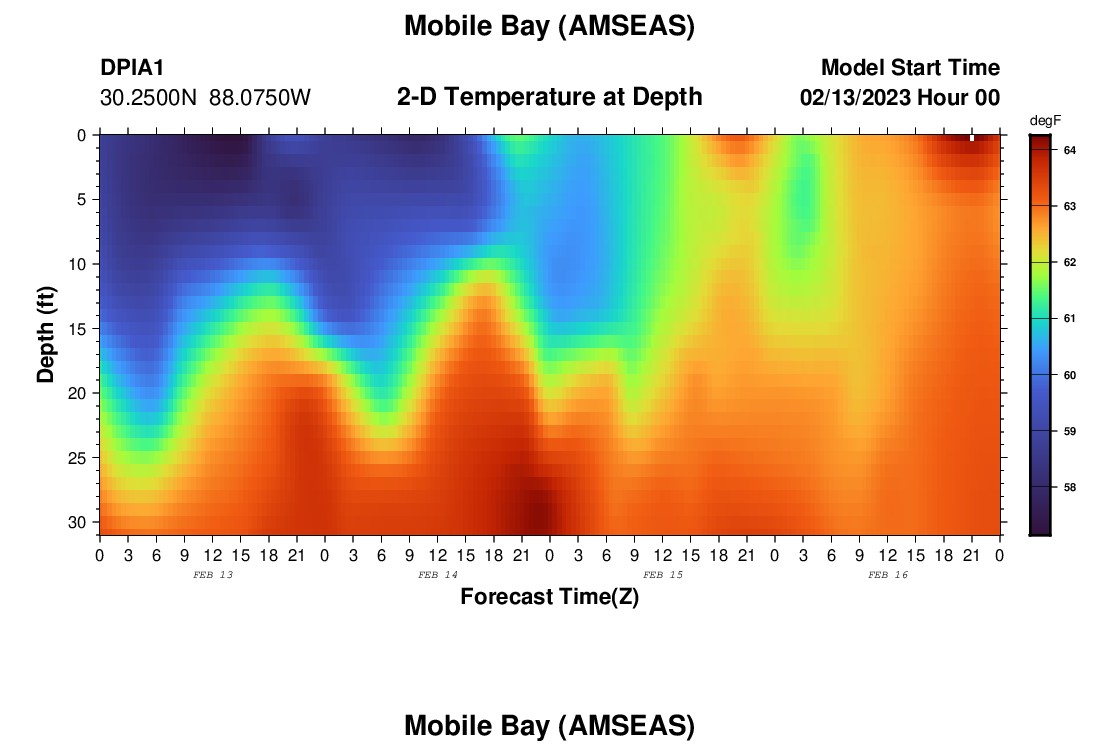 Mobile Bay (AMSEAS)

DPIA1
30.2500N 88.0750W

2-D Temperature at Depth

Model Start Time
02/13/2023 Hour 00

degF
64
63
62
61
60
59
58

Depth (ft)
0
5
10
15
20
25
30

0 3 6 9 12 15 18 21 0 3 6 9 12 15 18 21 0 3 6 9 12 15 18 21 0 3 6 9 12 15 18 21 0

FEB 13
FEB 14
FEB 15
FEB 16

Forecast Time(Z)

Mobile Bay (AMSEAS)